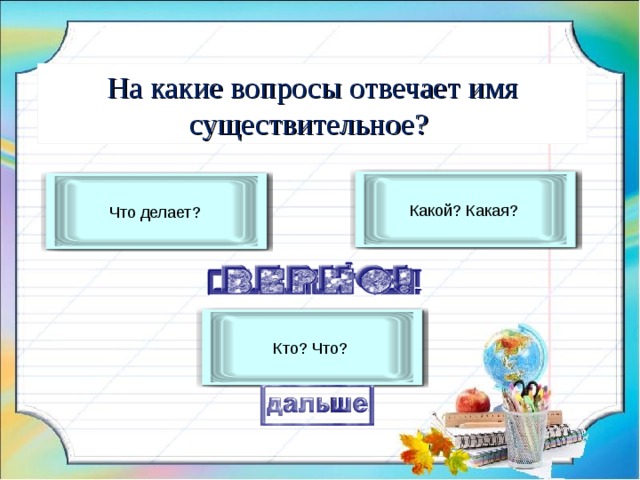 На какие вопросы отвечает имя существительное?

Что делает?

Какой? Какая?

ВЕРНО!

Кто? Что?

дальше